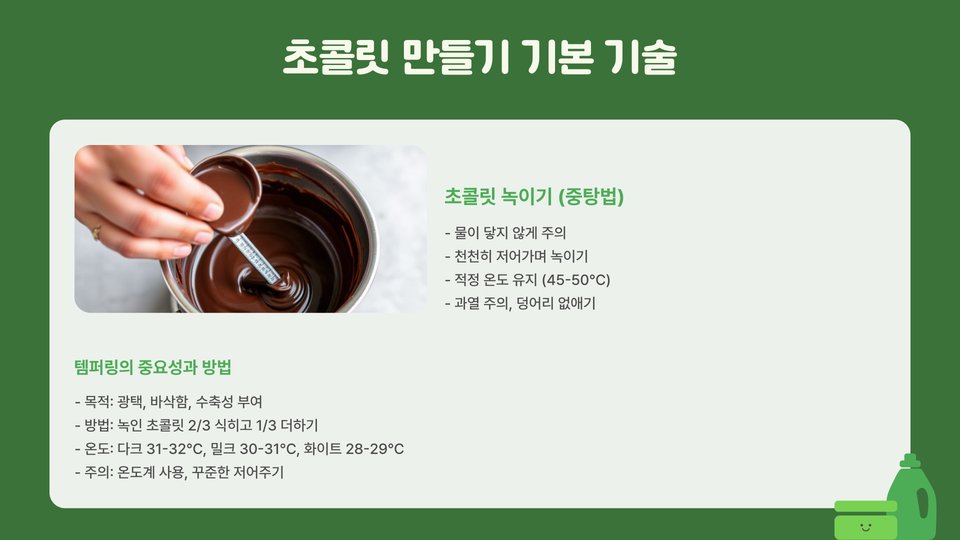 초콜릿 만들기 기본 기술

초콜릿 녹이기 (중탕법)

- 물이 닿지 않게 주의
- 천천히 저어가며 녹이기
- 적정 온도 유지 (45-50°C)
- 과열 주의, 덩어리 없애기

템퍼링의 중요성과 방법

- 목적: 광택, 바삭함, 수축성 부여
- 방법: 녹인 초콜릿 2/3 식히고 1/3 더하기
- 온도: 다크 31-32°C, 밀크 30-31°C, 화이트 28-29°C
- 주의: 온도계 사용, 꾸준한 저어주기